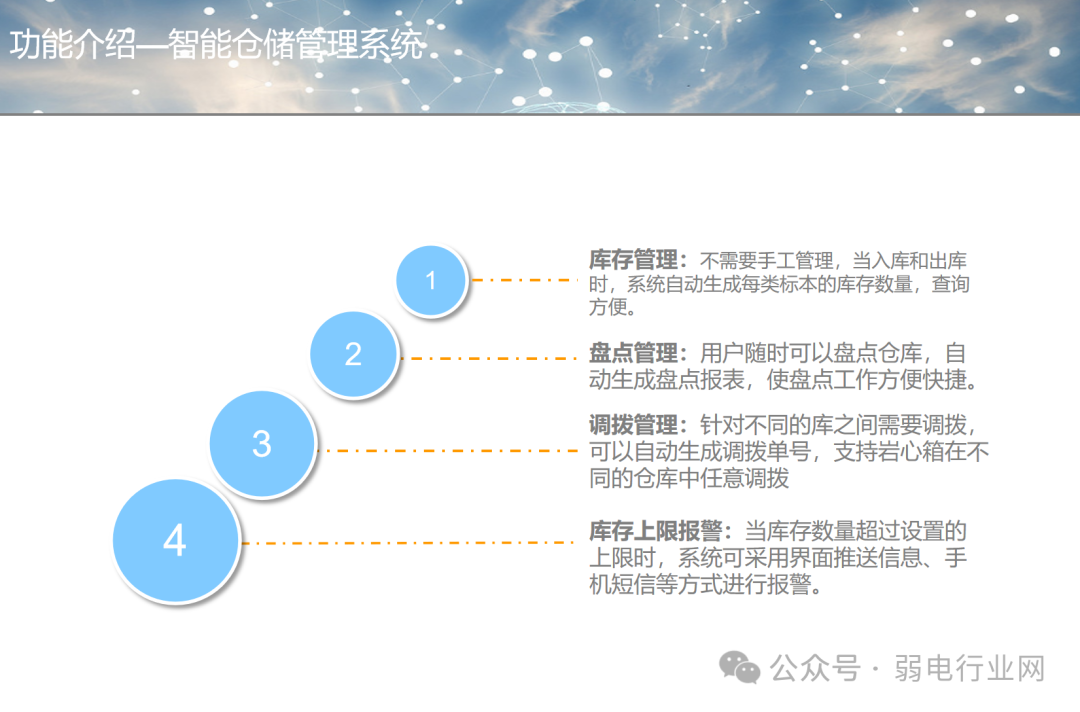 功能介绍—智能仓储管理系统

1

库存管理：不需要手工管理，当入库和出库时，系统自动生成每类标本的库存数量，查询方便。

2

盘点管理：用户随时可以盘点仓库，自动生成盘点报表，使盘点工作方便快捷。

3

调拨管理：针对不同的库之间需要调拨，可以自动生成调拨单号，支持岩心箱在不同的仓库中任意调拨

4

库存上限报警：当库存数量超过设置的上限时，系统可采用界面推送信息、手机短信等方式进行报警。

公众号 · 弱电行业网